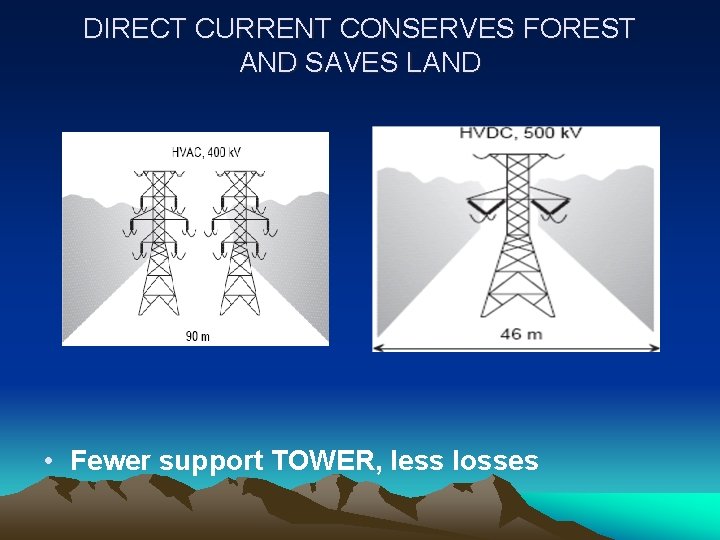 DIRECT CURRENT CONSERVES FOREST AND SAVES LAND

HVAC, 400 kV

90 m

HVDC, 500 kV

46 m

• Fewer support TOWER, less losses